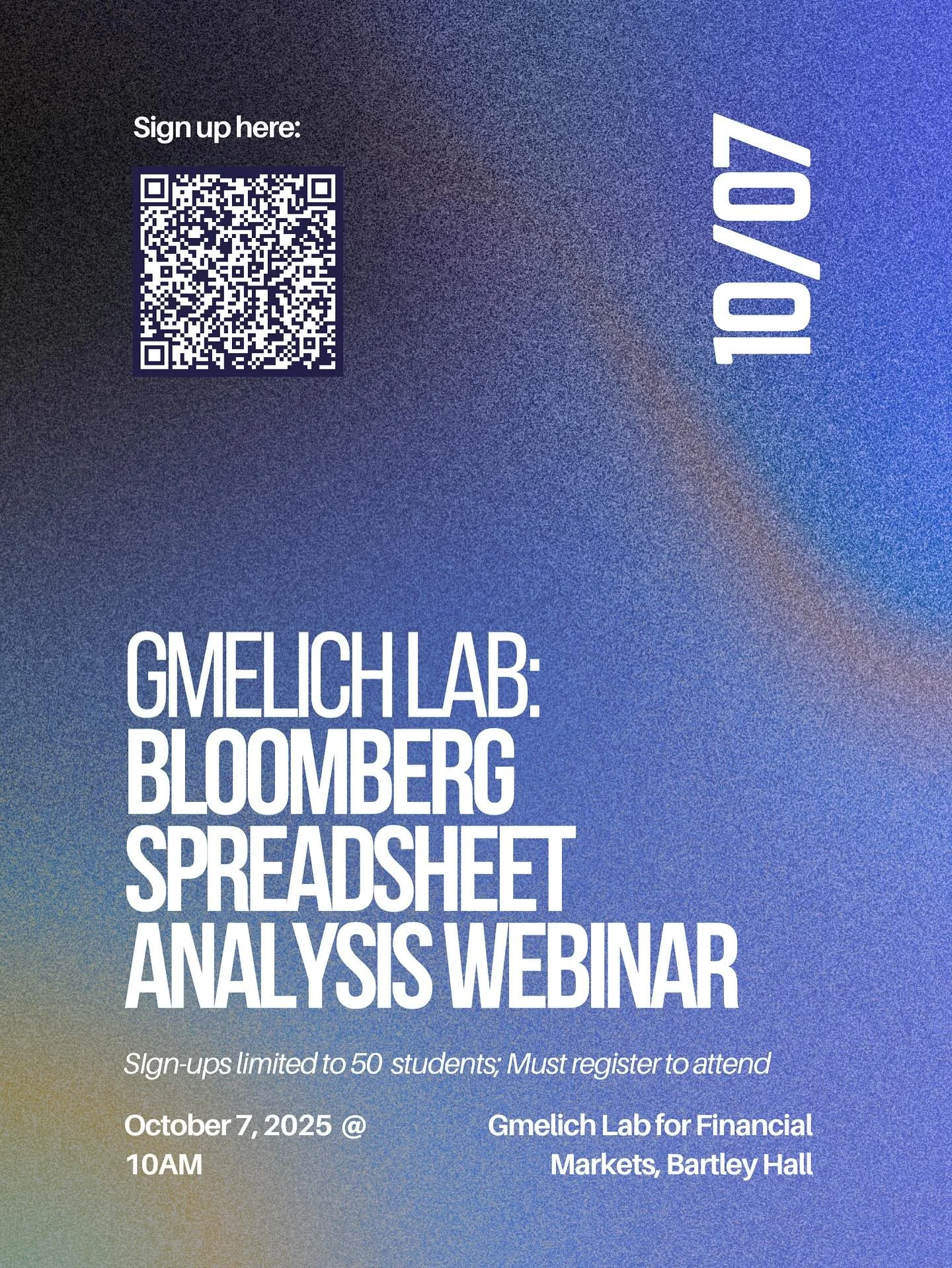 Sign up here:

10/07

GMELICH LAB: BLOOMBERG SPREADSHEET ANALYSIS WEBINAR

SIgn-ups limited to 50 students; Must register to attend

October 7, 2025 @ 10AM

Gmelich Lab for Financial Markets, Bartley Hall